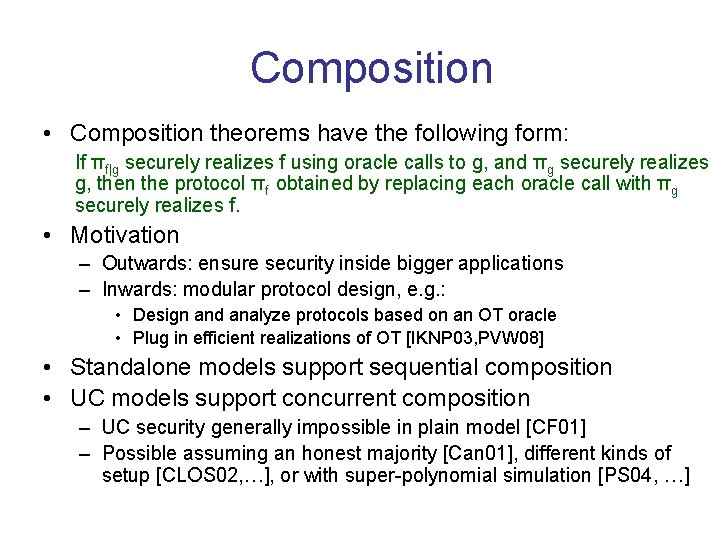 Composition

• Composition theorems have the following form:

If $\pi_{f|g}$ securely realizes f using oracle calls to g, and $\pi_g$ securely realizes g, then the protocol $\pi_f$ obtained by replacing each oracle call with $\pi_g$ securely realizes f.

• Motivation
– Outwards: ensure security inside bigger applications
– Inwards: modular protocol design, e.g.:
• Design and analyze protocols based on an OT oracle
• Plug in efficient realizations of OT [IKNP03,PVW08]

• Standalone models support sequential composition

• UC models support concurrent composition
– UC security generally impossible in plain model [CF01]
– Possible assuming an honest majority [Can01], different kinds of setup [CLOS02,…], or with super-polynomial simulation [PS04, …]